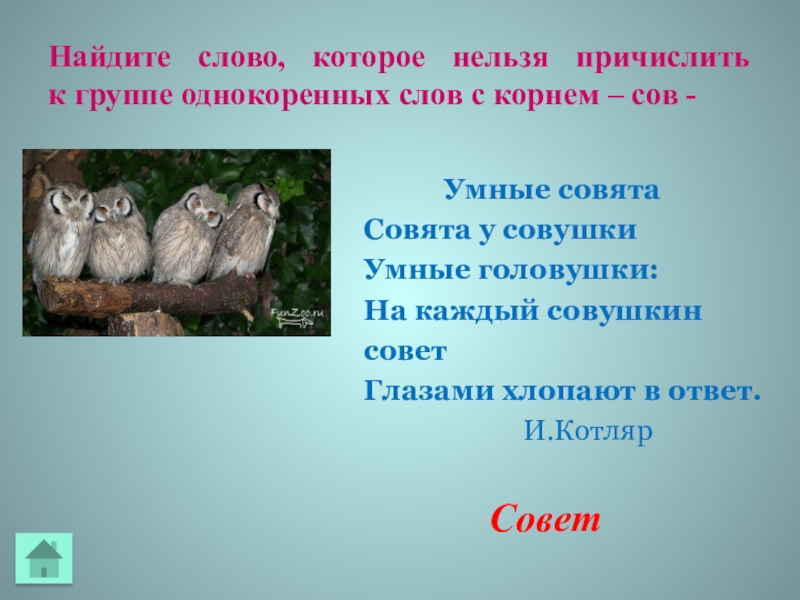 Найдите слово, которое нельзя причислить к группе однокоренных слов с корнем – сов -

FunZoo.ru

Умные совята
Совята у совушки
Умные головушки:
На каждый совушкин совет
Глазами хлопают в ответ.
И.Котляр

Совет